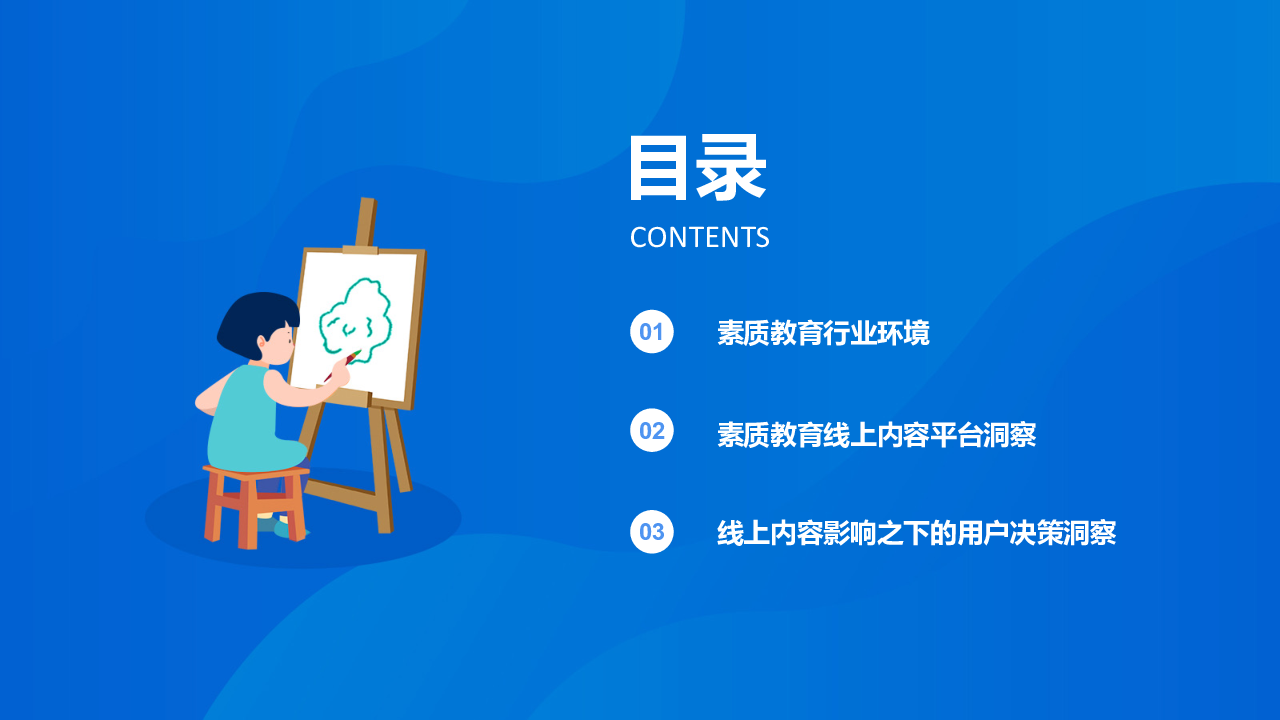 目录

CONTENTS

01 素质教育行业环境

02 素质教育线上内容平台洞察

03 线上内容影响之下的用户决策洞察